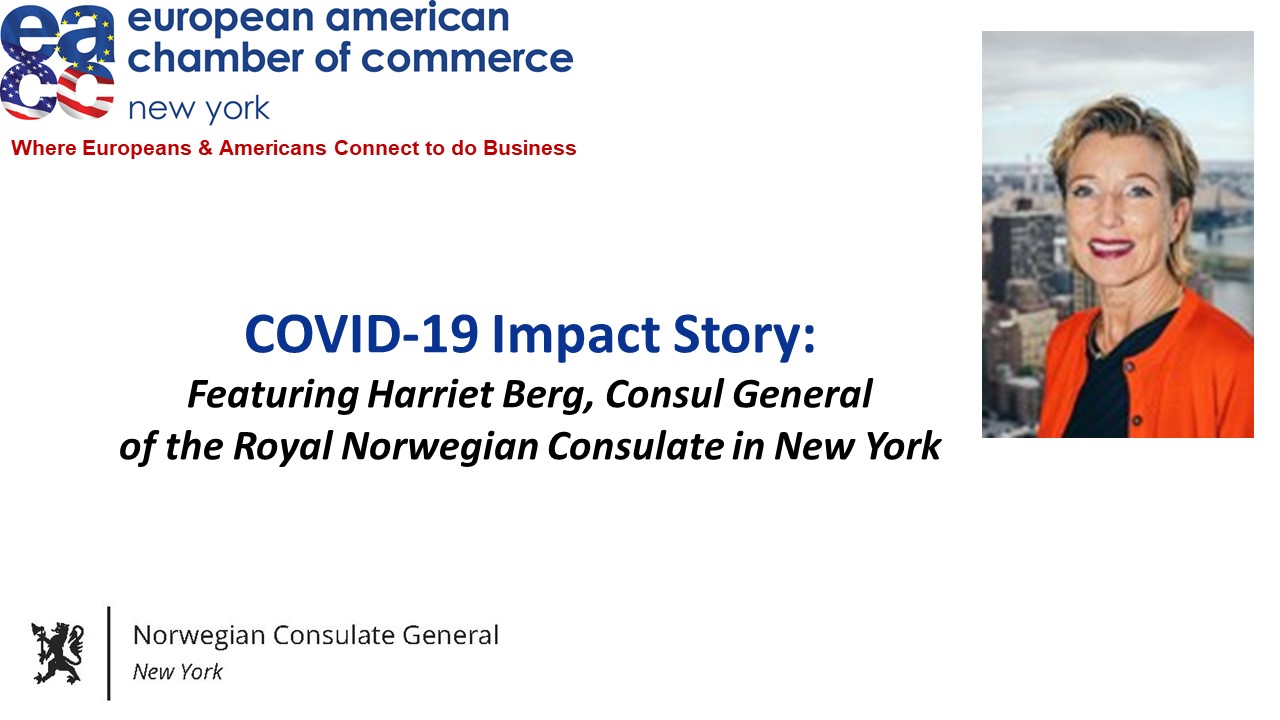 eacc european american chamber of commerce new york

Where Europeans & Americans Connect to do Business

COVID-19 Impact Story:
Featuring Harriet Berg, Consul General of the Royal Norwegian Consulate in New York

Norwegian Consulate General
New York